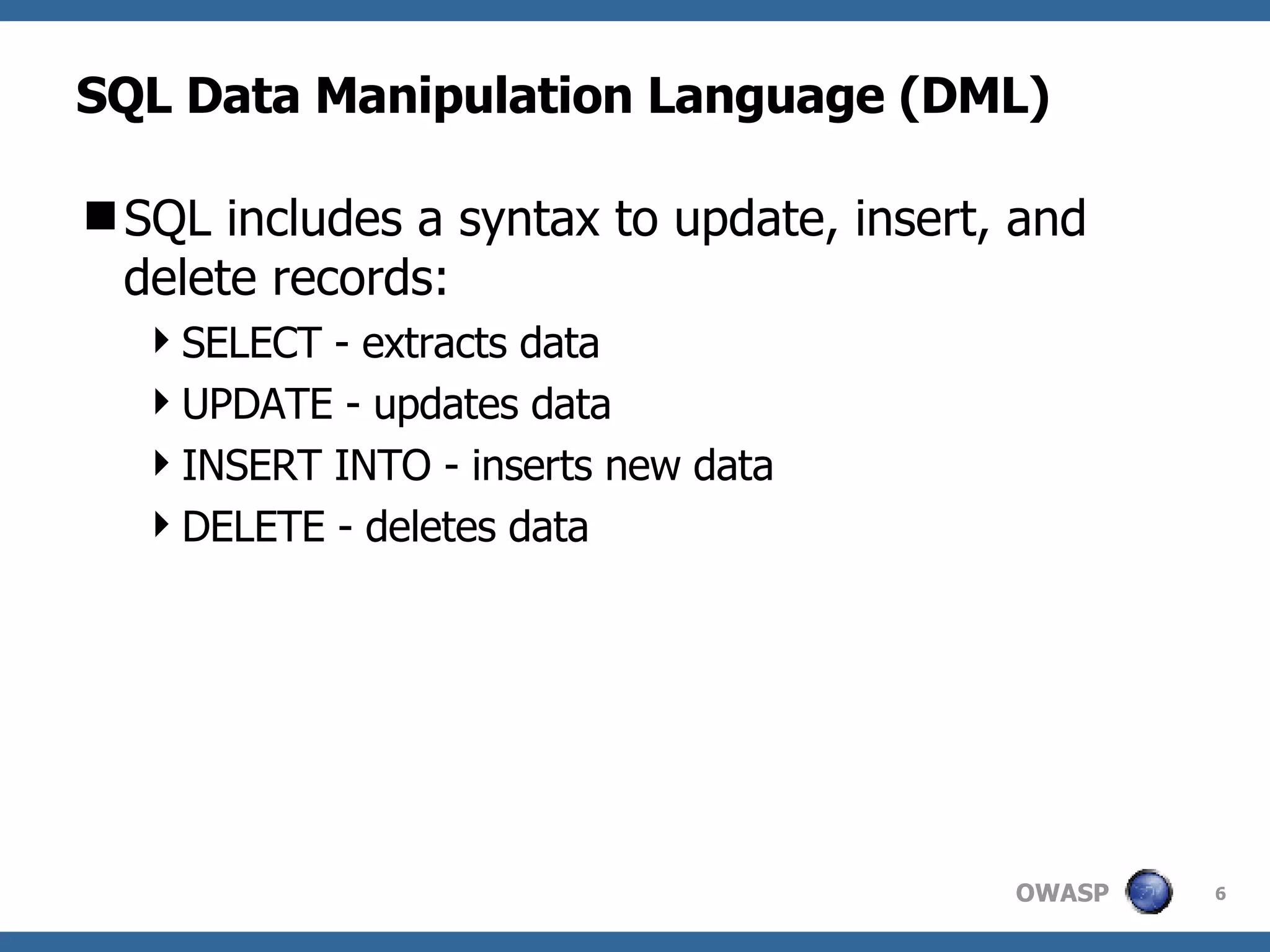 SQL Data Manipulation Language (DML)

SQL includes a syntax to update, insert, and delete records:

SELECT - extracts data

UPDATE - updates data

INSERT INTO - inserts new data

DELETE - deletes data

OWASP 6